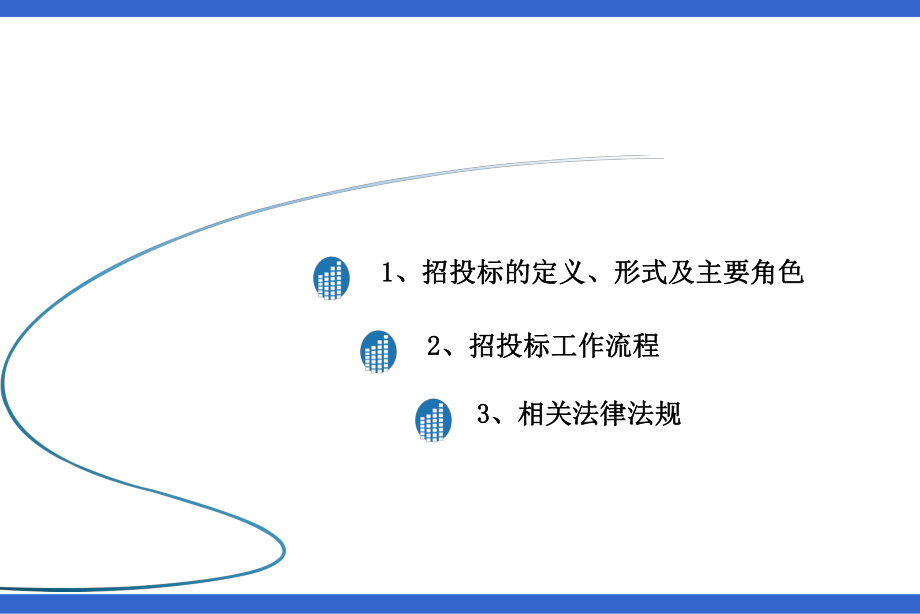 1、招投标的定义、形式及主要角色

2、招投标工作流程

3、相关法律法规